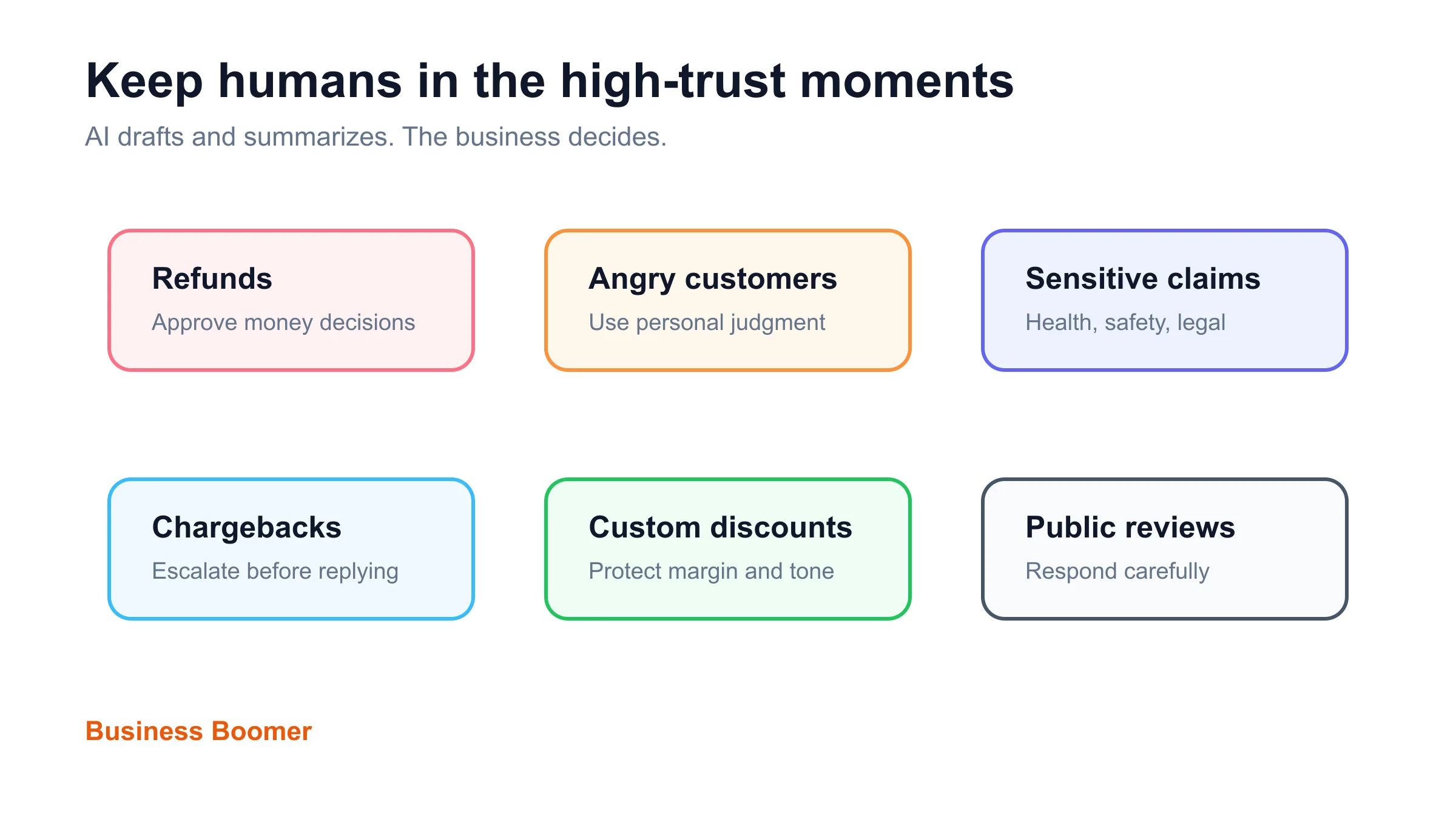 Keep humans in the high-trust moments

AI drafts and summarizes. The business decides.

Refunds
Approve money decisions

Angry customers
Use personal judgment

Sensitive claims
Health, safety, legal

Chargebacks
Escalate before replying

Custom discounts
Protect margin and tone

Public reviews
Respond carefully

Business Boomer